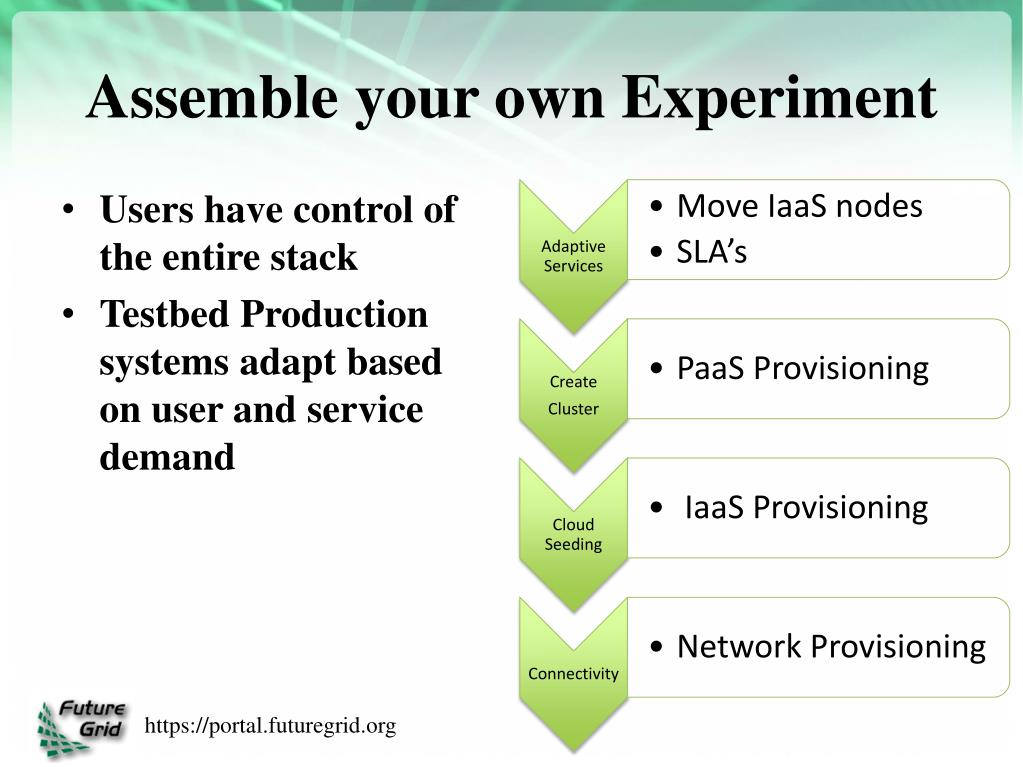 Assemble your own Experiment

• Users have control of the entire stack
• Testbed Production systems adapt based on user and service demand

Adaptive Services
• Move IaaS nodes
• SLA's

Create Cluster
• PaaS Provisioning

Cloud Seeding
• IaaS Provisioning

Connectivity
• Network Provisioning

Future Grid
https://portal.futuregrid.org